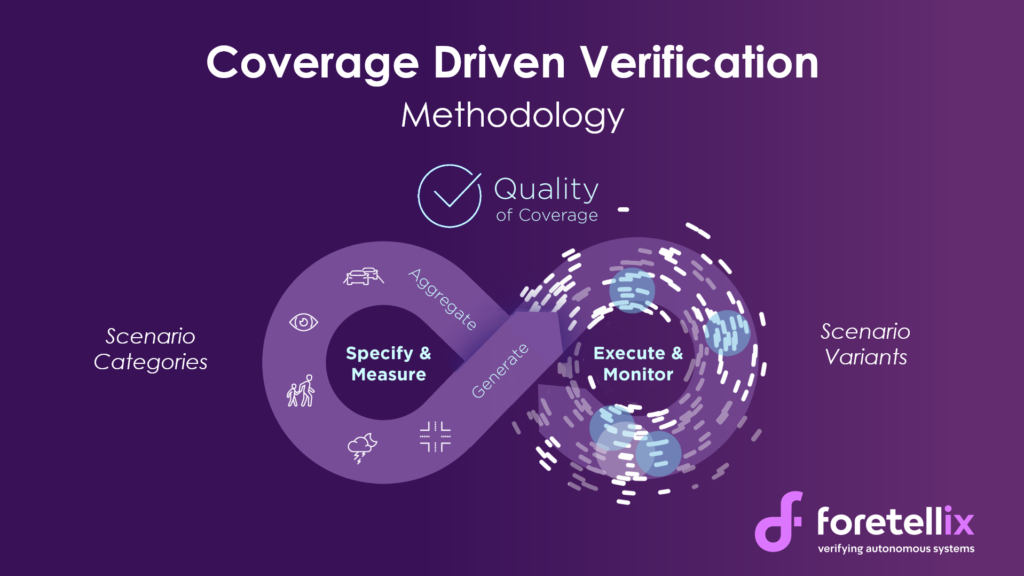 Coverage Driven Verification
Methodology

Quality
of Coverage

Scenario Categories

Aggregate

Specify & Measure

Generate

Execute & Monitor

Scenario Variants

foretellix
verifying autonomous systems